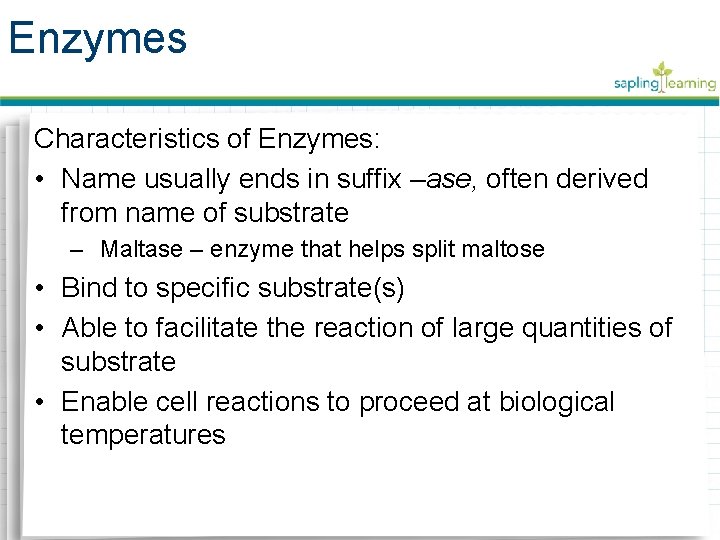 Enzymes

sapling learning

Characteristics of Enzymes:

• Name usually ends in suffix –ase, often derived from name of substrate
  – Maltase – enzyme that helps split maltose
• Bind to specific substrate(s)
• Able to facilitate the reaction of large quantities of substrate
• Enable cell reactions to proceed at biological temperatures